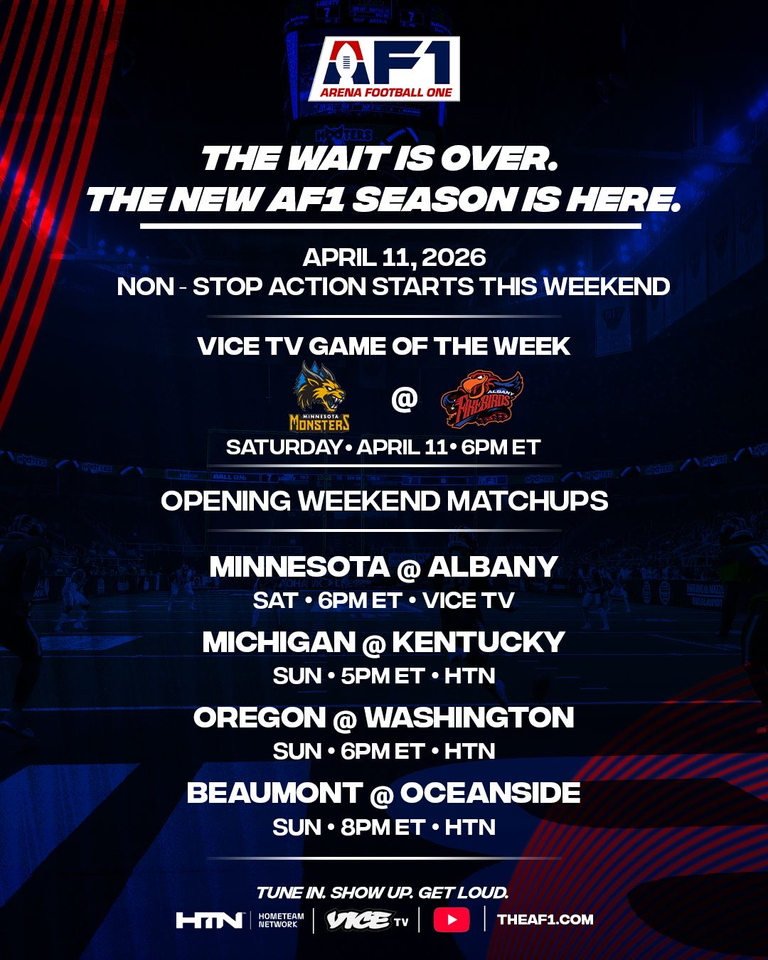 AF1
ARENA FOOTBALL ONE

THE WAIT IS OVER.
THE NEW AF1 SEASON IS HERE.

APRIL 11, 2026
NON - STOP ACTION STARTS THIS WEEKEND

VICE TV GAME OF THE WEEK

MINNESOTA MONSTERS @ ALBANY FIREBIRDS

SATURDAY • APRIL 11 • 6PM ET

OPENING WEEKEND MATCHUPS

MINNESOTA @ ALBANY
SAT • 6PM ET • VICE TV

MICHIGAN @ KENTUCKY
SUN • 5PM ET • HTN

OREGON @ WASHINGTON
SUN • 6PM ET • HTN

BEAUMONT @ OCEANSIDE
SUN • 8PM ET • HTN

TUNE IN. SHOW UP. GET LOUD.

HTN HOMETEAM NETWORK | VICE TV | THEAF1.COM